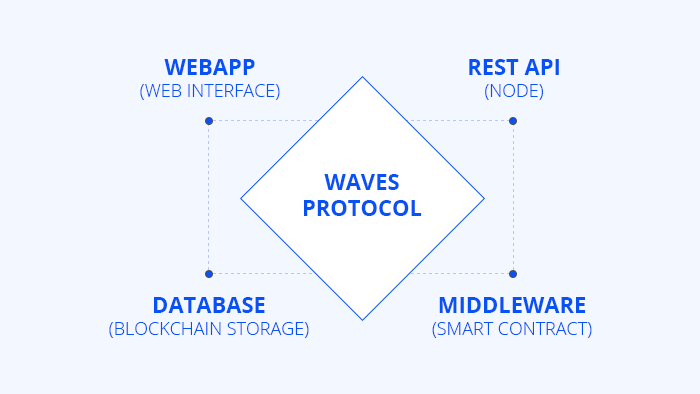 WEBAPP
(WEB INTERFACE)

REST API
(NODE)

WAVES
PROTOCOL

DATABASE
(BLOCKCHAIN STORAGE)

MIDDLEWARE
(SMART CONTRACT)